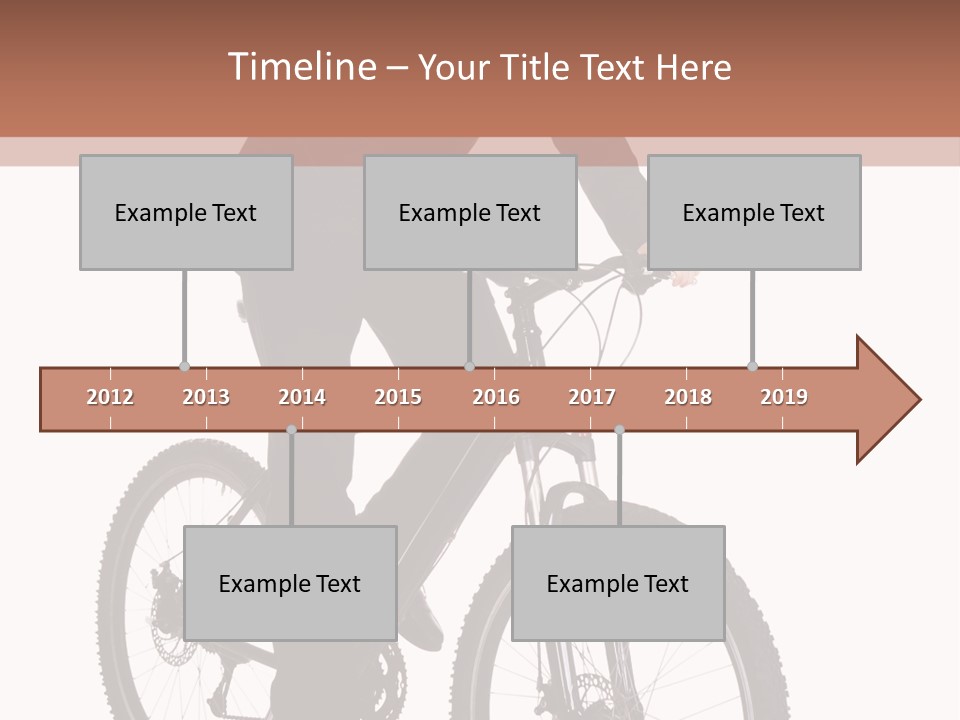 Timeline – Your Title Text Here

Example Text

Example Text

Example Text

2012 2013 2014 2015 2016 2017 2018 2019

Example Text

Example Text